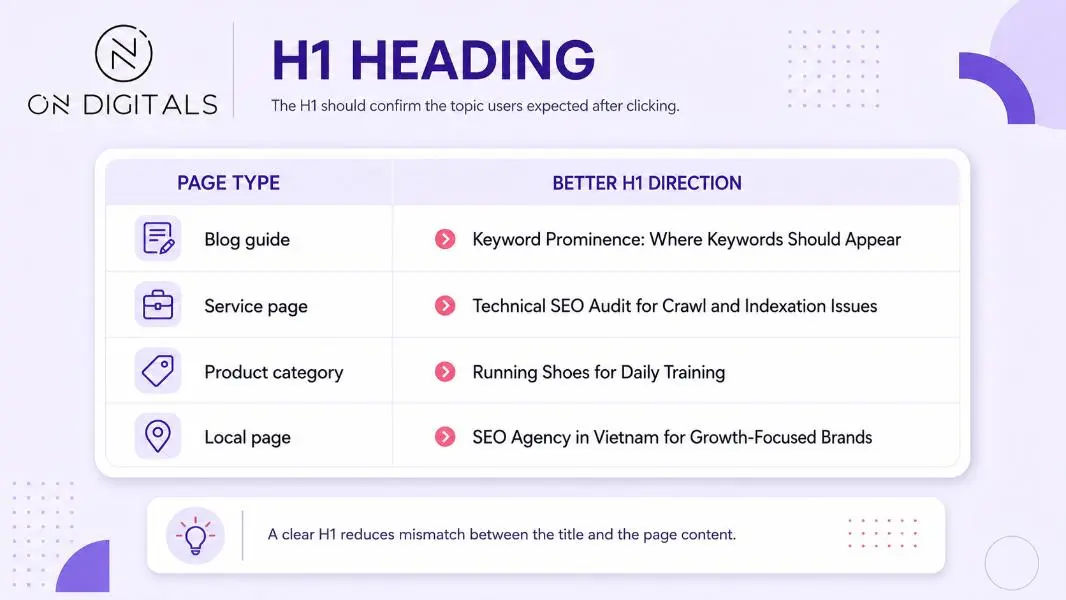 ON DIGITALS

H1 HEADING

The H1 should confirm the topic users expected after clicking.

| PAGE TYPE | BETTER H1 DIRECTION |
|---|---|
| Blog guide | Keyword Prominence: Where Keywords Should Appear |
| Service page | Technical SEO Audit for Crawl and Indexation Issues |
| Product category | Running Shoes for Daily Training |
| Local page | SEO Agency in Vietnam for Growth-Focused Brands |

A clear H1 reduces mismatch between the title and the page content.